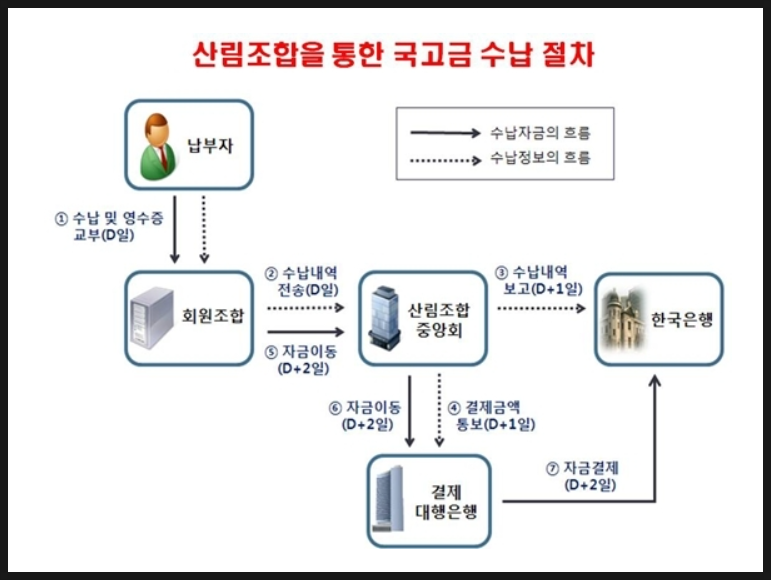 산림조합을 통한 국고금 수납 절차

수납자금의 흐름
수납정보의 흐름

납부자

① 수납 및 영수증 교부(D일)

회원조합

② 수납내역 전송(D일)

⑤ 자금이동 (D+2일)

산림조합 중앙회

③ 수납내역 보고(D+1일)

한국은행

⑥ 자금이동 (D+2일)

④ 결제금액 통보(D+1일)

결제 대행은행

⑦ 자금결제 (D+2일)